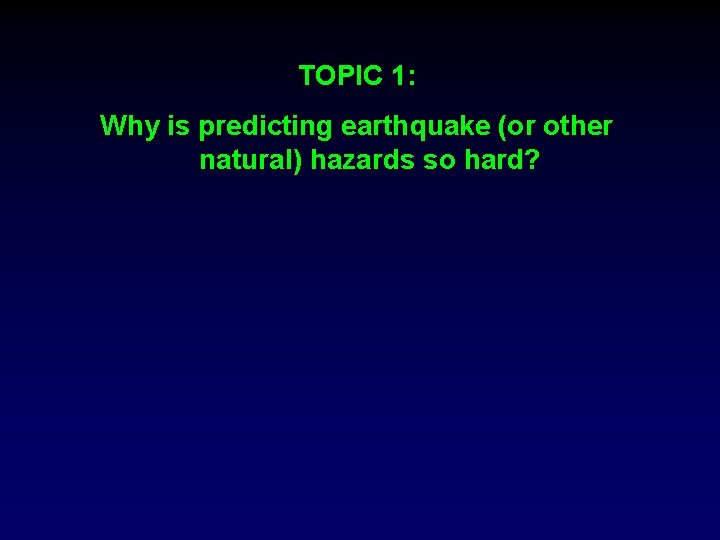 TOPIC 1:

Why is predicting earthquake (or other natural) hazards so hard?